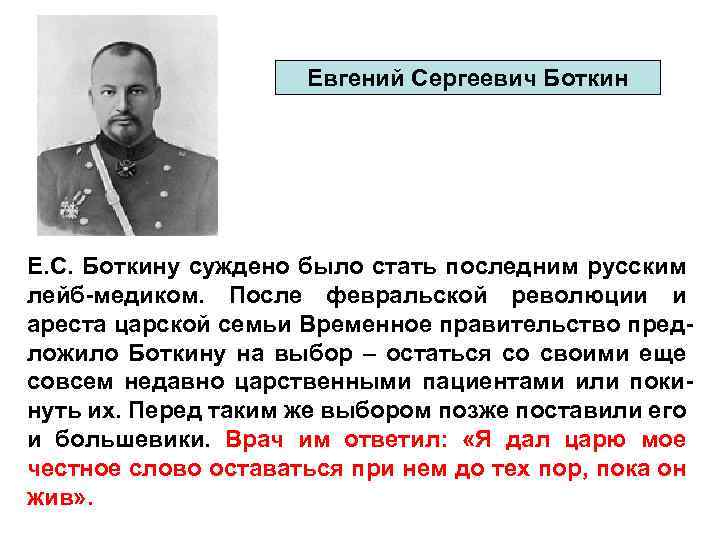 Евгений Сергеевич Боткин

Е.С. Боткину суждено было стать последним русским лейб-медиком. После февральской революции и ареста царской семьи Временное правительство предложило Боткину на выбор – остаться со своими еще совсем недавно царственными пациентами или покинуть их. Перед таким же выбором позже поставили его и большевики. Врач им ответил: «Я дал царю мое честное слово оставаться при нем до тех пор, пока он жив».